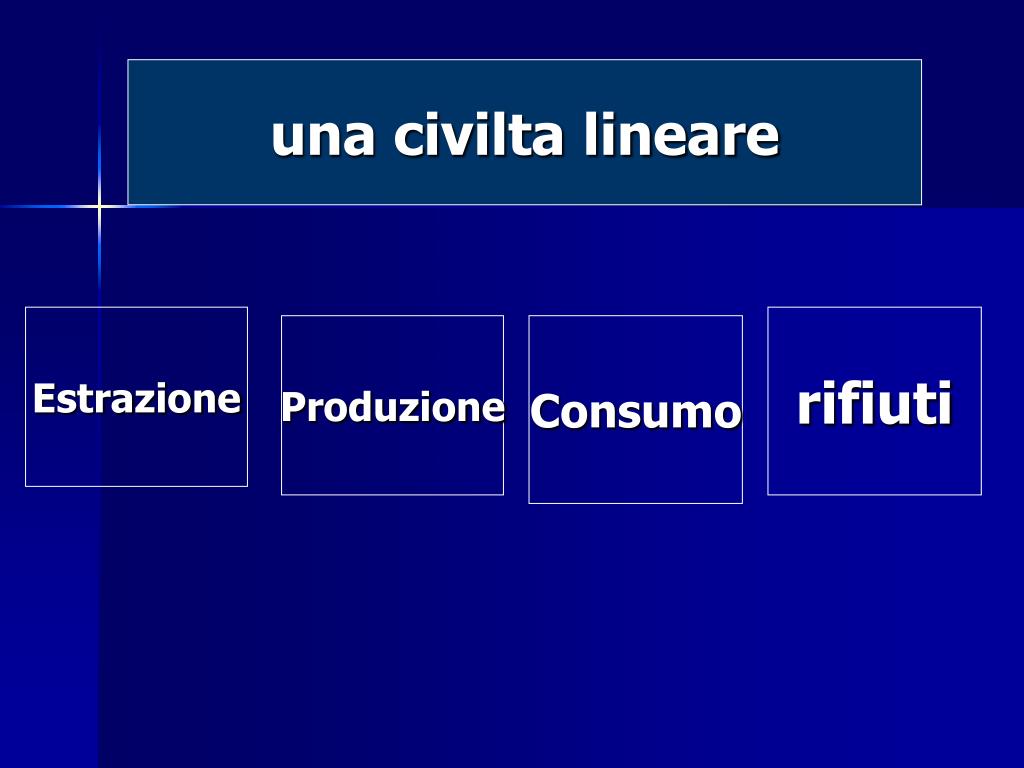 una civilta lineare

Estrazione

Produzione

Consumo

rifiuti